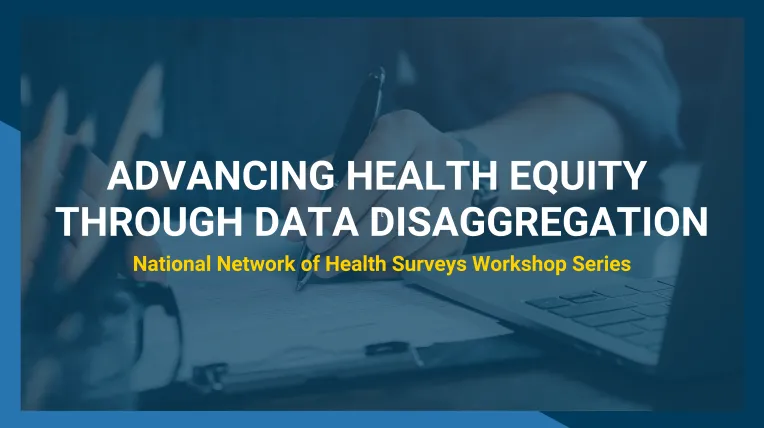 ADVANCING HEALTH EQUITY THROUGH DATA DISAGGREGATION

National Network of Health Surveys Workshop Series